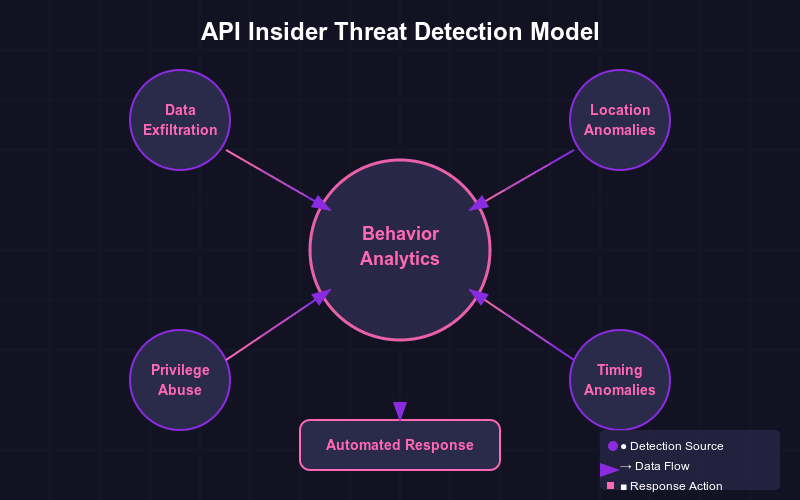 API Insider Threat Detection Model

Data Exfiltration

Location Anomalies

Behavior Analytics

Privilege Abuse

Timing Anomalies

Automated Response

● Detection Source
→ Data Flow
■ Response Action